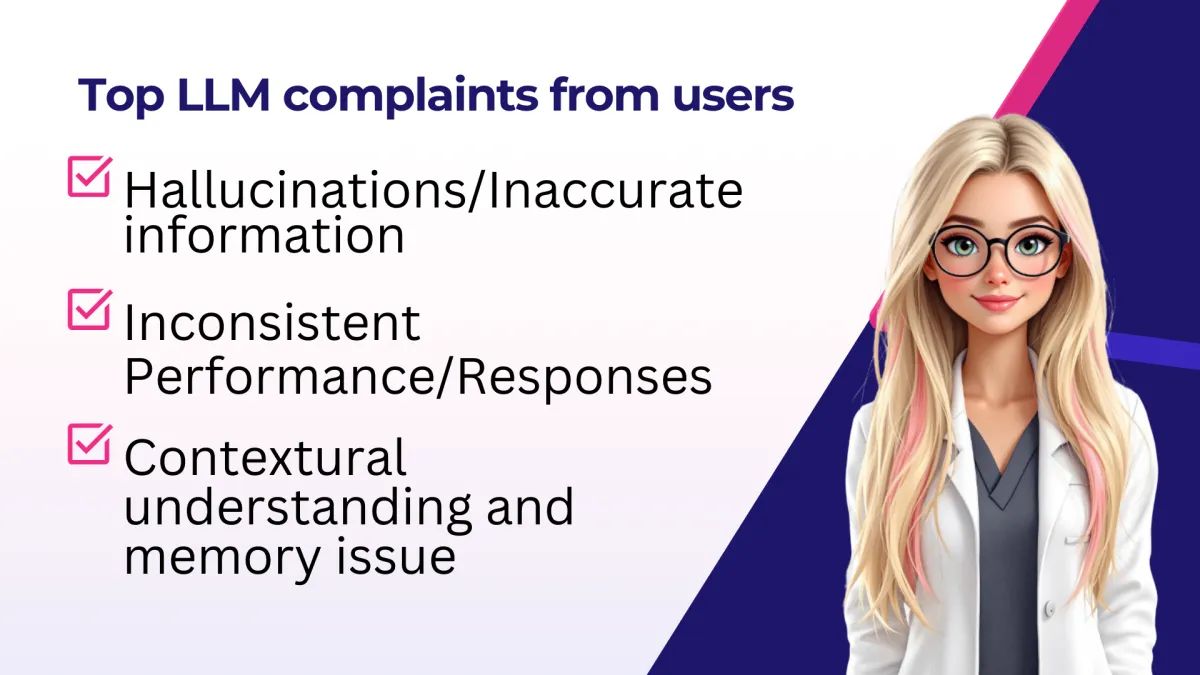 Top LLM complaints from users

Hallucinations/Inaccurate information

Inconsistent Performance/Responses

Contextural understanding and memory issue